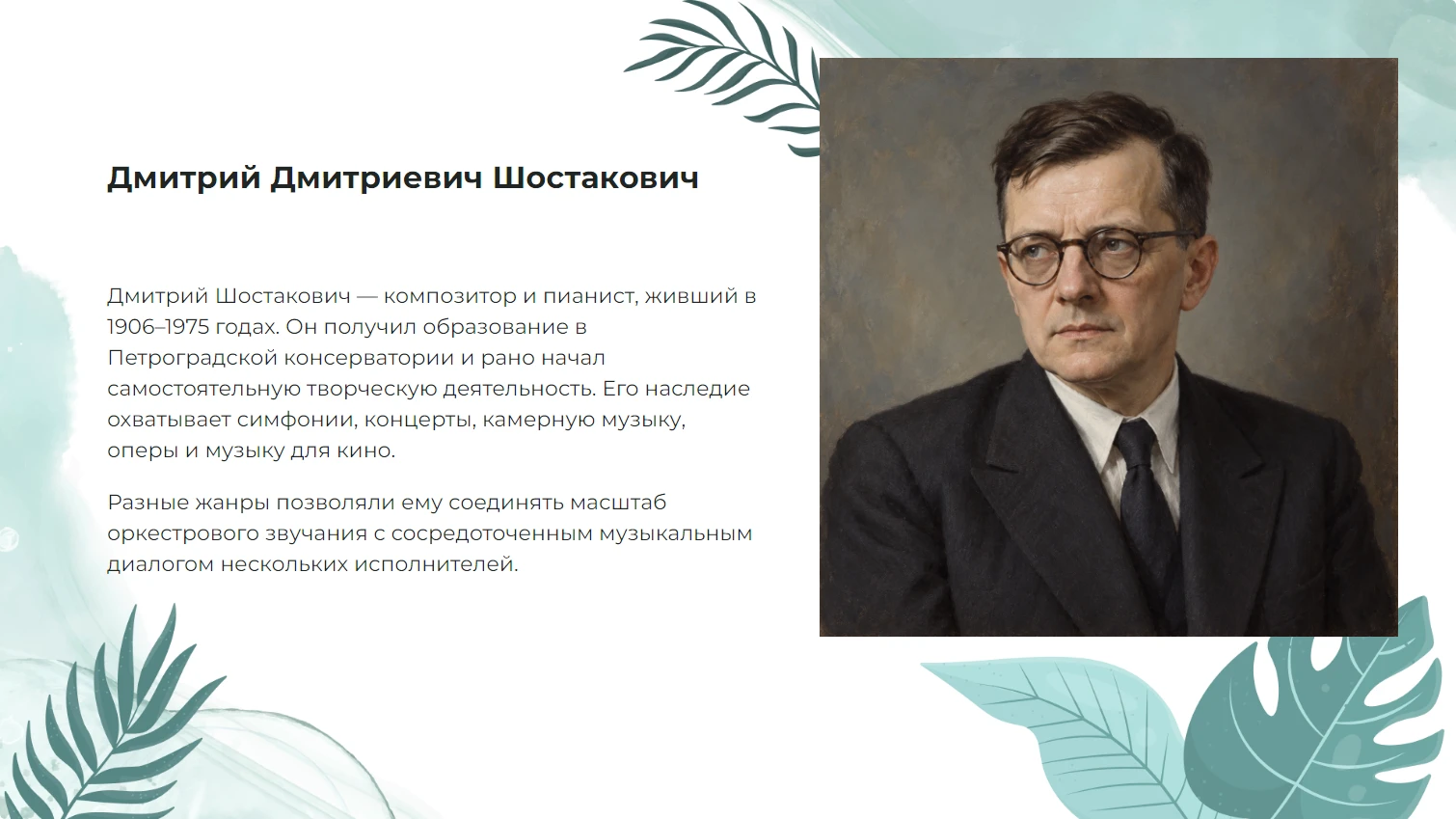 Дмитрий Дмитриевич Шостакович

Дмитрий Шостакович — композитор и пианист, живший в 1906–1975 годах. Он получил образование в Петроградской консерватории и рано начал самостоятельную творческую деятельность. Его наследие охватывает симфонии, концерты, камерную музыку, оперы и музыку для кино.

Разные жанры позволяли ему соединять масштаб оркестрового звучания с сосредоточенным музыкальным диалогом нескольких исполнителей.